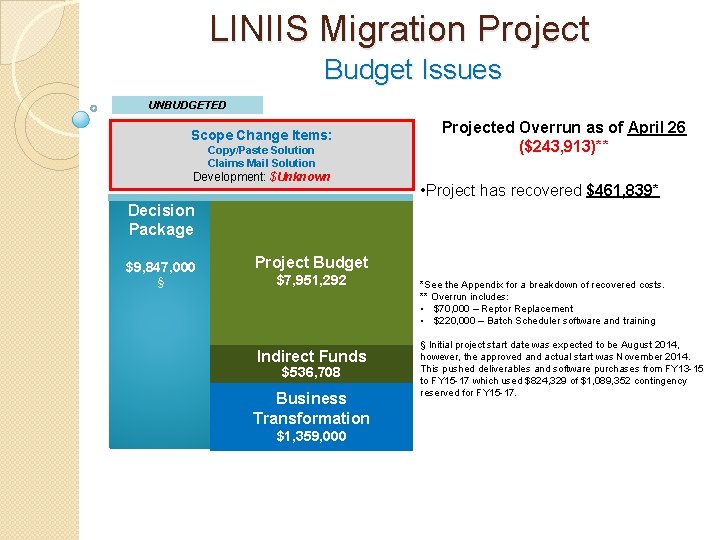 LINIIS Migration Project
Budget Issues

UNBUDGETED

Scope Change Items:
Copy/Paste Solution
Claims Mail Solution
Development: $Unknown

Decision Package

$9,847,000
§

Project Budget
$7,951,292

Indirect Funds
$536,708

Business Transformation
$1,359,000

Projected Overrun as of April 26
($243,913)**

•Project has recovered $461,839*

*See the Appendix for a breakdown of recovered costs.
** Overrun includes:
• $70,000 – Reptor Replacement
• $220,000 – Batch Scheduler software and training

§ Initial project start date was expected to be August 2014, however, the approved and actual start was November 2014. This pushed deliverables and software purchases from FY13-15 to FY15-17 which used $824,329 of $1,089,352 contingency reserved for FY15-17.